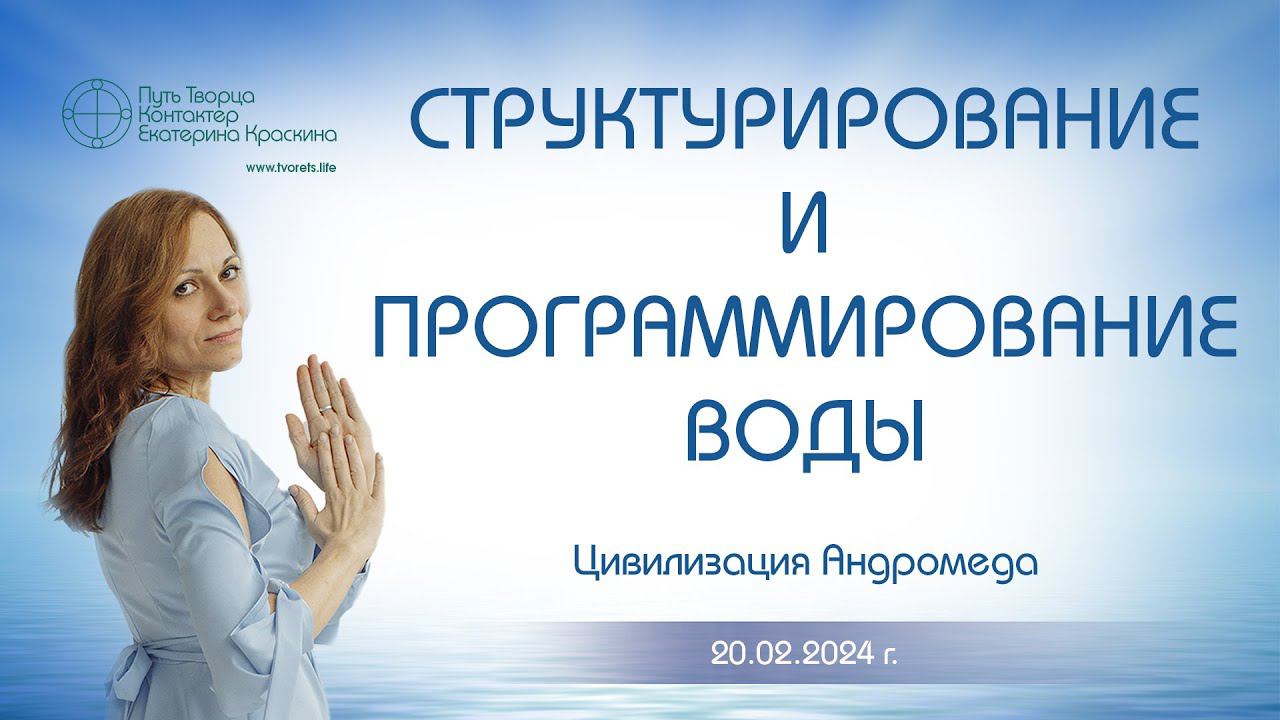 Путь Творца
Контактер
Екатерина Краскина

www.tvorets.life

СТРУКТУРИРОВАНИЕ
И
ПРОГРАММИРОВАНИЕ
ВОДЫ

Цивилизация Андромеда

20.02.2024 г.